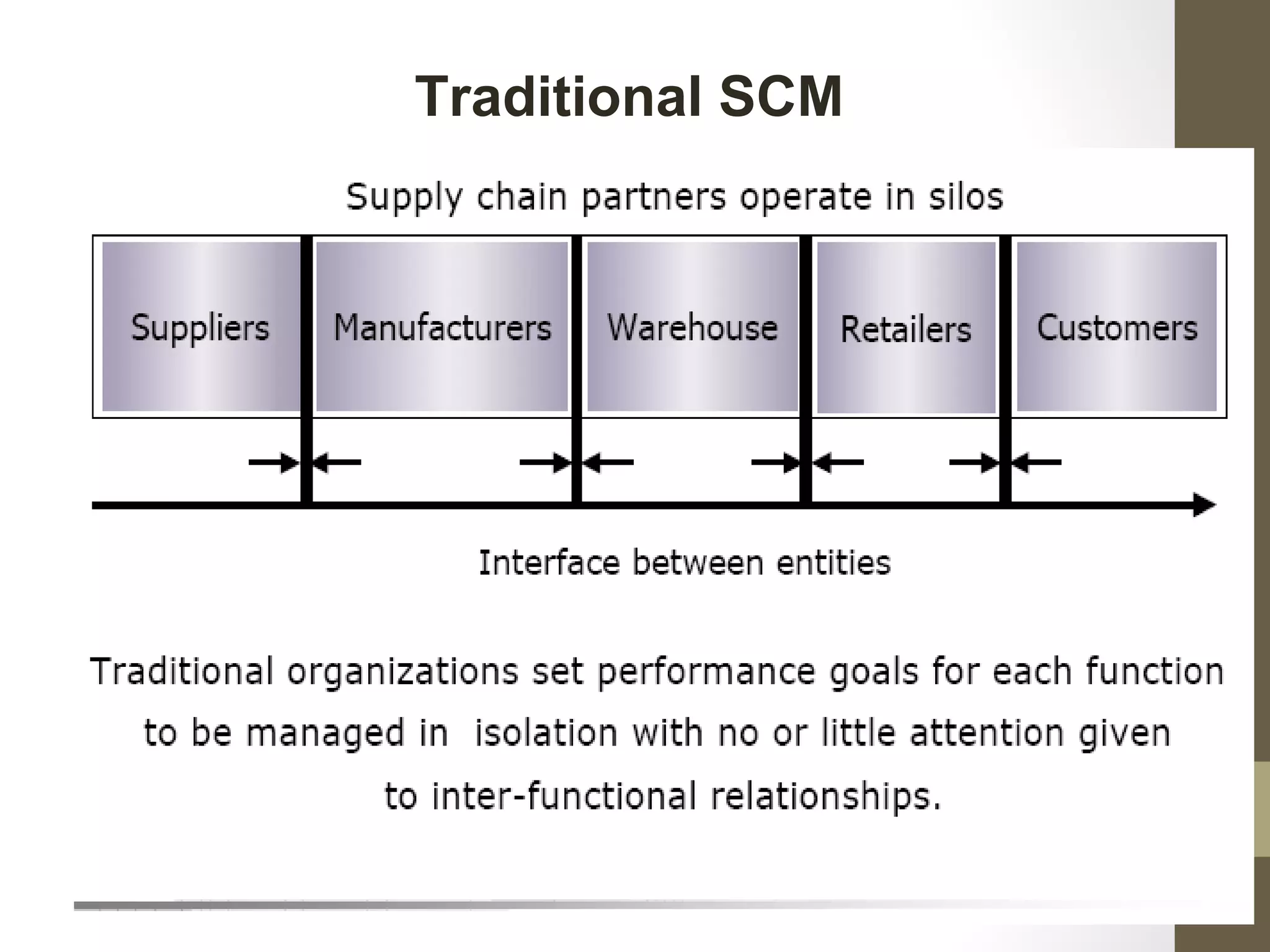 Traditional SCM

Supply chain partners operate in silos

Suppliers

Manufacturers

Warehouse

Retailers

Customers

Interface between entities

Traditional organizations set performance goals for each function to be managed in isolation with no or little attention given to inter-functional relationships.